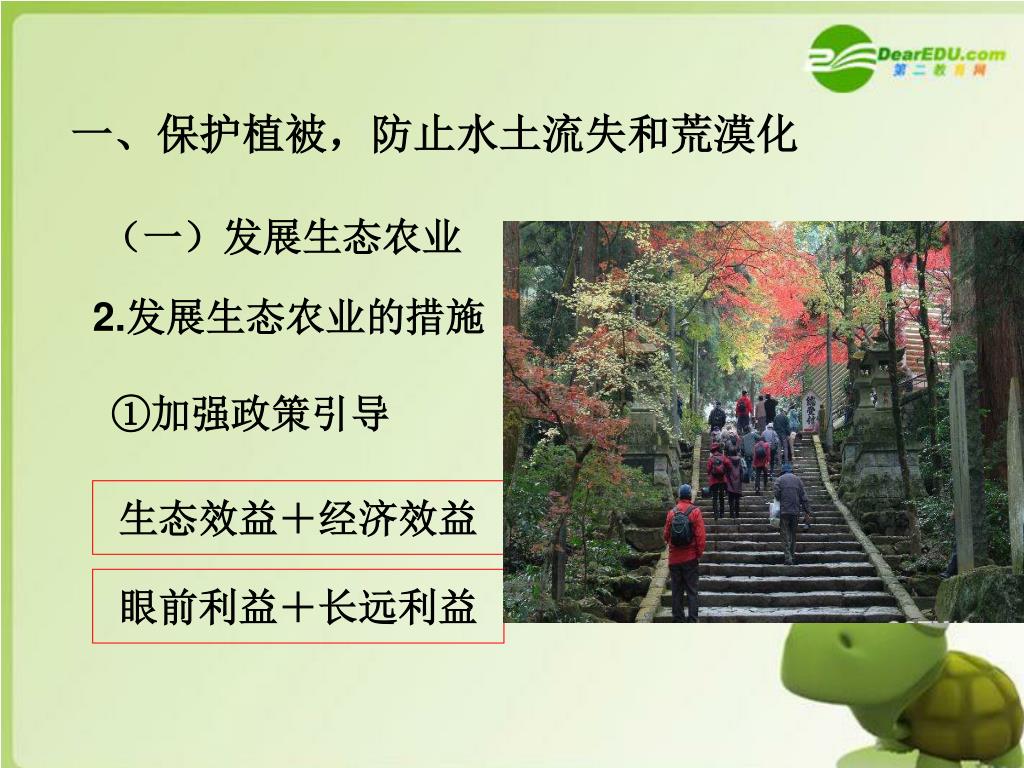 DearEDU.com
第二教育网

一、保护植被，防止水土流失和荒漠化

（一）发展生态农业

2.发展生态农业的措施

①加强政策引导

生态效益＋经济效益

眼前利益＋长远利益